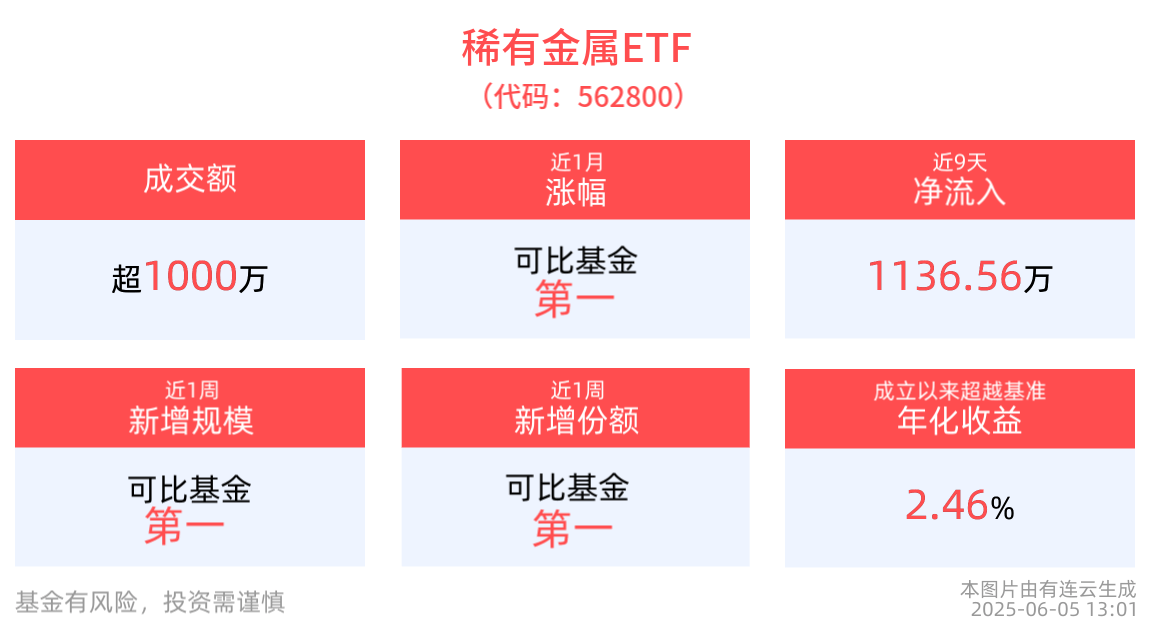 稀有金属ETF
（代码：562800）

成交额
超1000万

近1月
涨幅
可比基金
第一

近9天
净流入
1136.56万

近1周
新增规模
可比基金
第一

近1周
新增份额
可比基金
第一

成立以来超越基准
年化收益
2.46%

基金有风险，投资需谨慎

本图片由有连云生成
2025-06-05 13:01